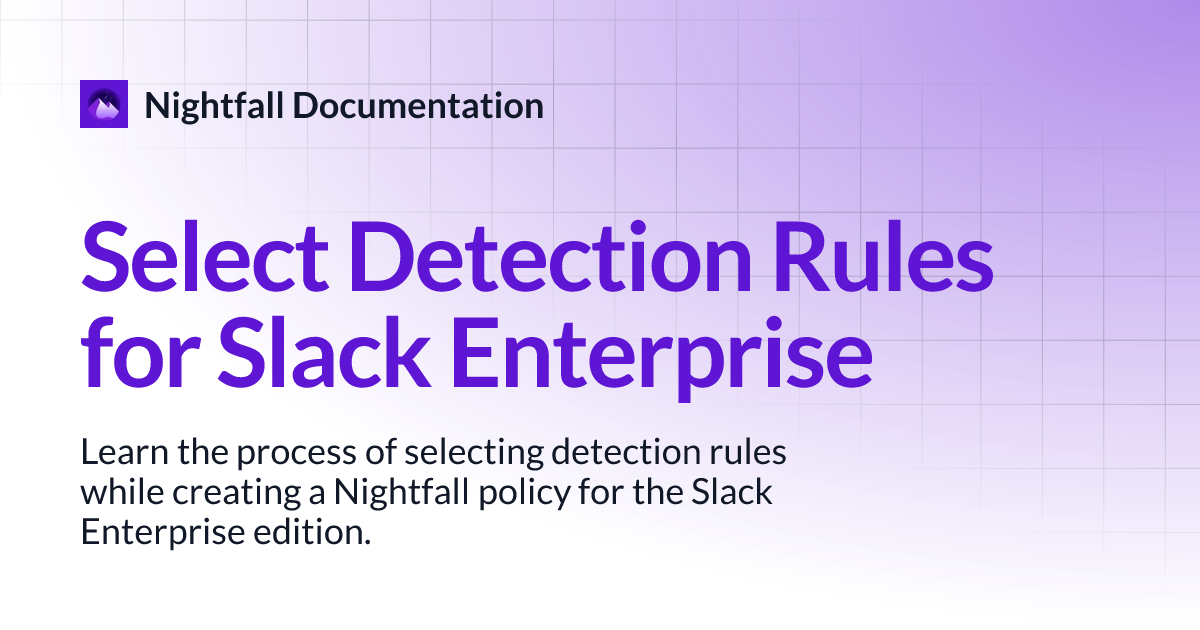 Nightfall Documentation

Select Detection Rules for Slack Enterprise

Learn the process of selecting detection rules while creating a Nightfall policy for the Slack Enterprise edition.